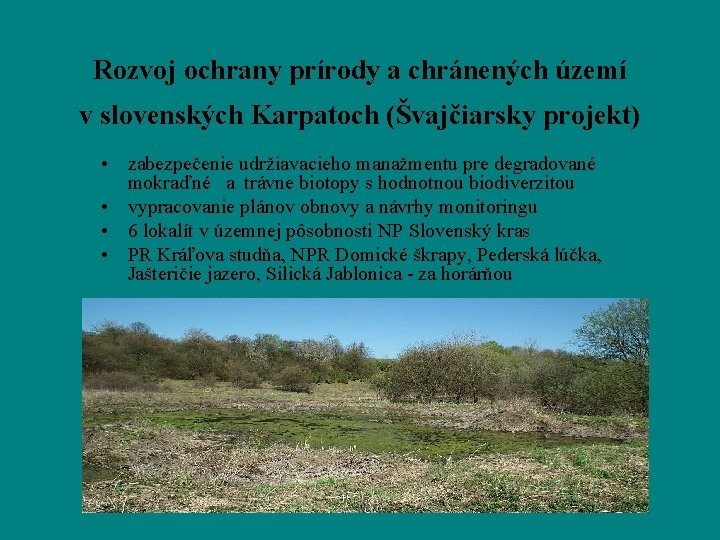 Rozvoj ochrany prírody a chránených území v slovenských Karpatoch (Švajčiarsky projekt)

• zabezpečenie udržiavacieho manažmentu pre degradované mokraďné a trávne biotopy s hodnotnou biodiverzitou
• vypracovanie plánov obnovy a návrhy monitoringu
• 6 lokalít v územnej pôsobnosti NP Slovenský kras
• PR Kráľova studňa, NPR Domické škrapy, Pederská lúčka, Jašteričie jazero, Silická Jablonica - za horárňou